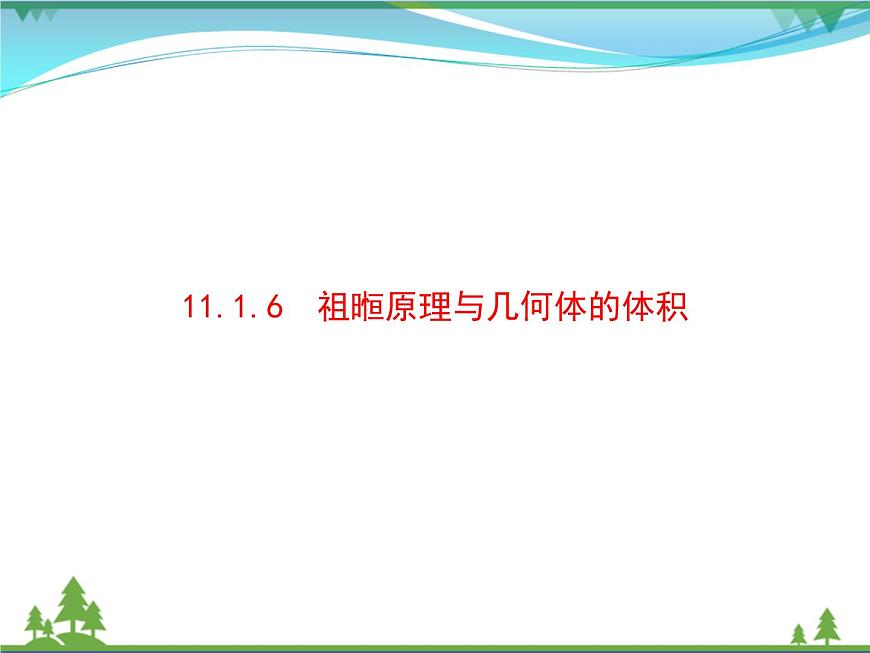 11.1.6　祖暅原理与几何体的体积